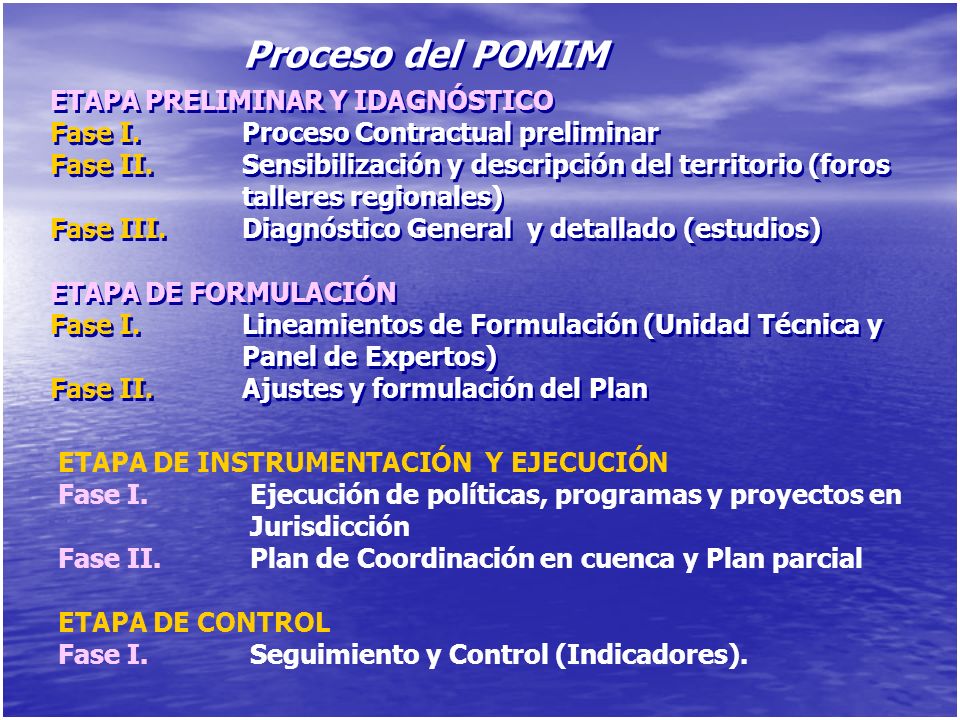 Proceso del POMIM

ETAPA PRELIMINAR Y IDAGNÓSTICO
Fase I. Proceso Contractual preliminar
Fase II. Sensibilización y descripción del territorio (foros talleres regionales)
Fase III. Diagnóstico General y detallado (estudios)

ETAPA DE FORMULACIÓN
Fase I. Lineamientos de Formulación (Unidad Técnica y Panel de Expertos)
Fase II. Ajustes y formulación del Plan

ETAPA DE INSTRUMENTACIÓN Y EJECUCIÓN
Fase I. Ejecución de políticas, programas y proyectos en Jurisdicción
Fase II. Plan de Coordinación en cuenca y Plan parcial

ETAPA DE CONTROL
Fase I. Seguimiento y Control (Indicadores).